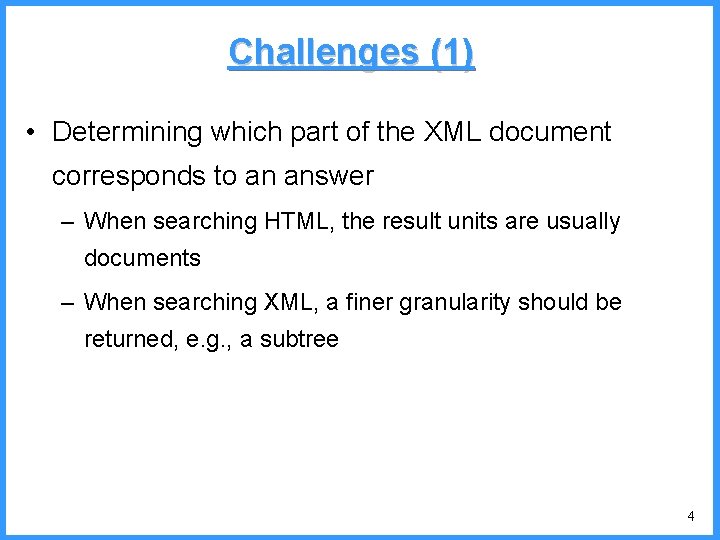 Challenges (1)

• Determining which part of the XML document corresponds to an answer

– When searching HTML, the result units are usually documents

– When searching XML, a finer granularity should be returned, e.g., a subtree

4